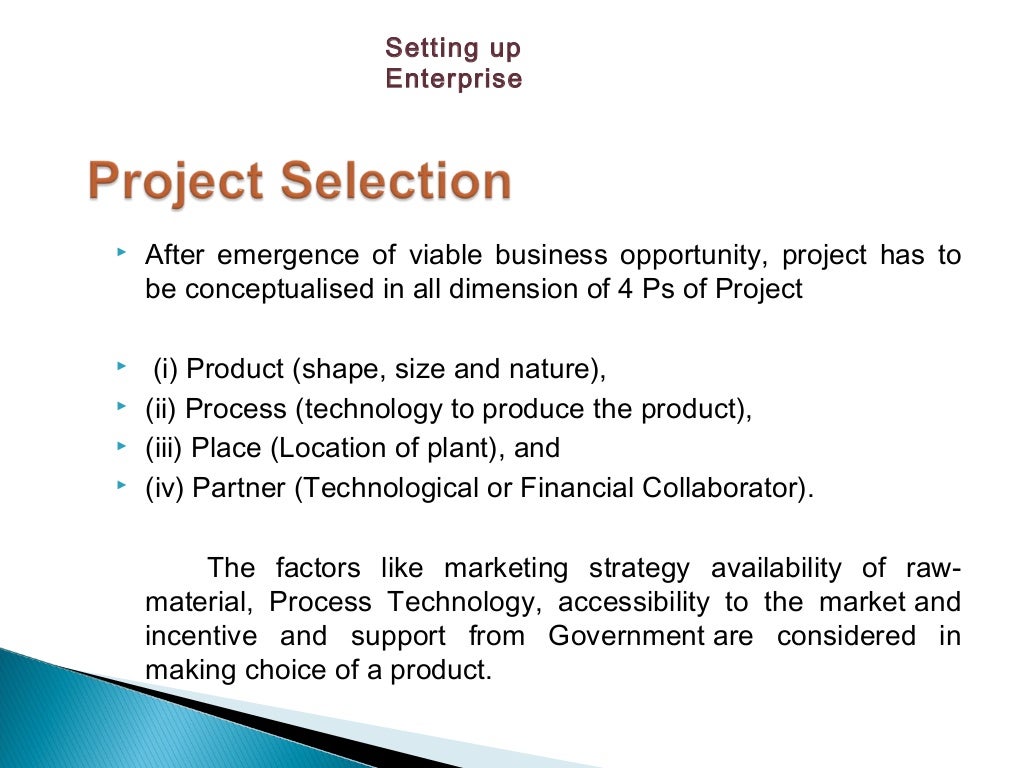 Setting up Enterprise

Project Selection

After emergence of viable business opportunity, project has to be conceptualised in all dimension of 4 Ps of Project

(i) Product (shape, size and nature),

(ii) Process (technology to produce the product),

(iii) Place (Location of plant), and

(iv) Partner (Technological or Financial Collaborator).

The factors like marketing strategy availability of raw-material, Process Technology, accessibility to the market and incentive and support from Government are considered in making choice of a product.